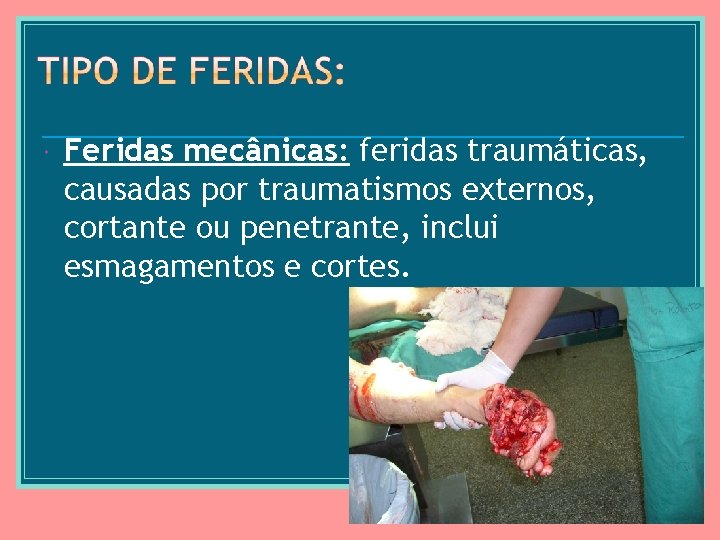 TIPO DE FERIDAS:

Feridas mecânicas: feridas traumáticas, causadas por traumatismos externos, cortante ou penetrante, inclui esmagamentos e cortes.